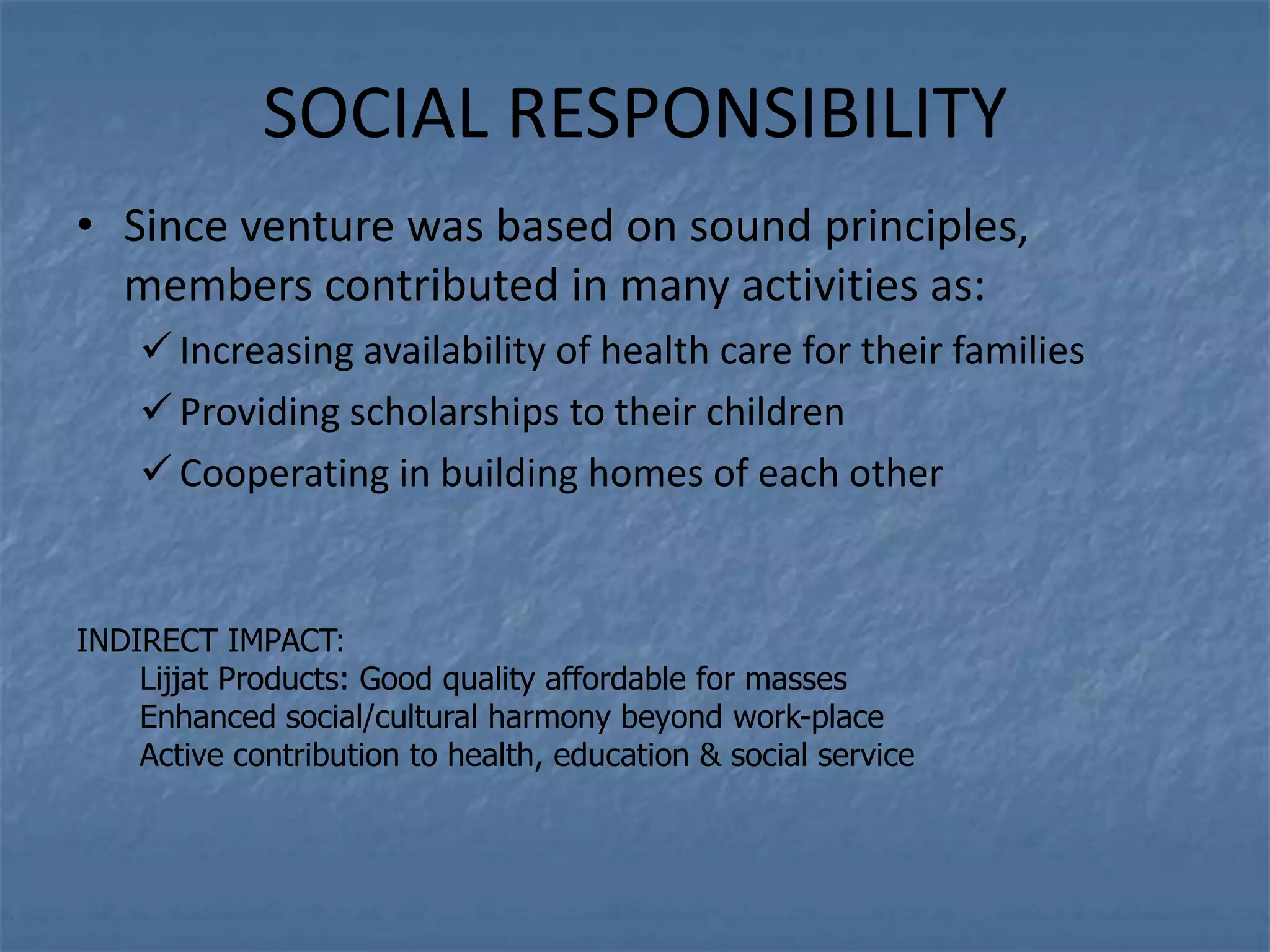 SOCIAL RESPONSIBILITY

• Since venture was based on sound principles, members contributed in many activities as:

✓ Increasing availability of health care for their families

✓ Providing scholarships to their children

✓ Cooperating in building homes of each other

INDIRECT IMPACT:
Lijjat Products: Good quality affordable for masses
Enhanced social/cultural harmony beyond work-place
Active contribution to health, education & social service